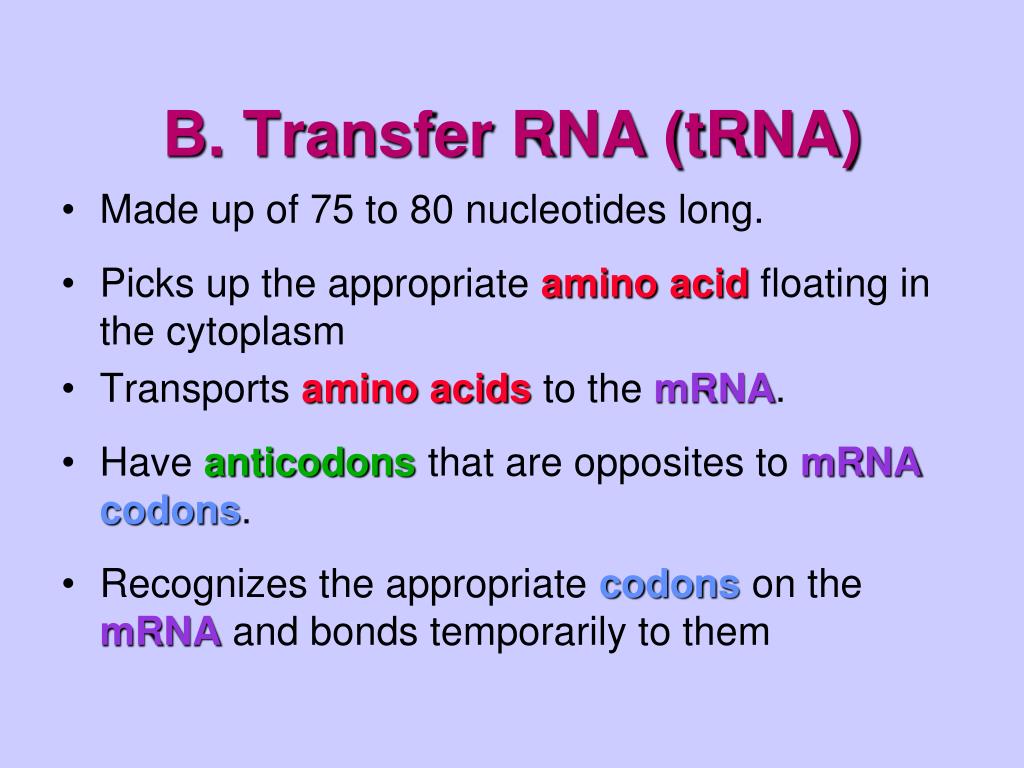 B. Transfer RNA (tRNA)

• Made up of 75 to 80 nucleotides long.

• Picks up the appropriate amino acid floating in the cytoplasm

• Transports amino acids to the mRNA.

• Have anticodons that are opposites to mRNA codons.

• Recognizes the appropriate codons on the mRNA and bonds temporarily to them